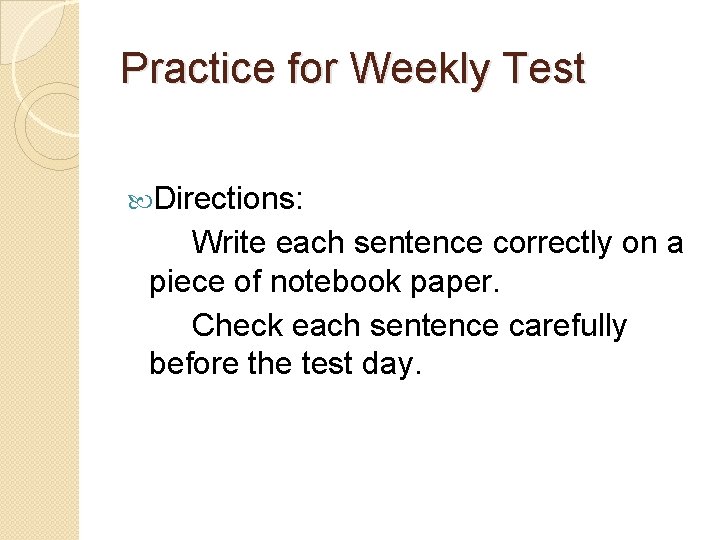 Practice for Weekly Test

Directions:

Write each sentence correctly on a piece of notebook paper.

Check each sentence carefully before the test day.